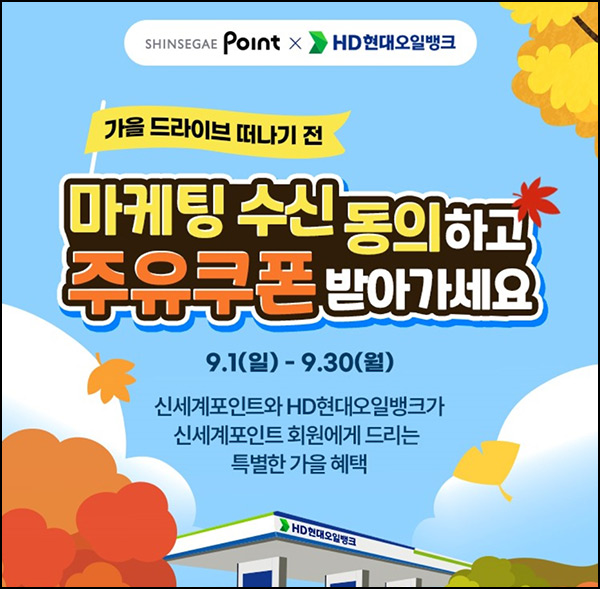 SHINSEGAE Point × HD현대오일뱅크

가을 드라이브 떠나기 전

마케팅 수신 동의하고
주유쿠폰 받아가세요

9.1(일) - 9.30(월)

신세계포인트와 HD현대오일뱅크가
신세계포인트 회원에게 드리는
특별한 가을 혜택

HD현대오일뱅크